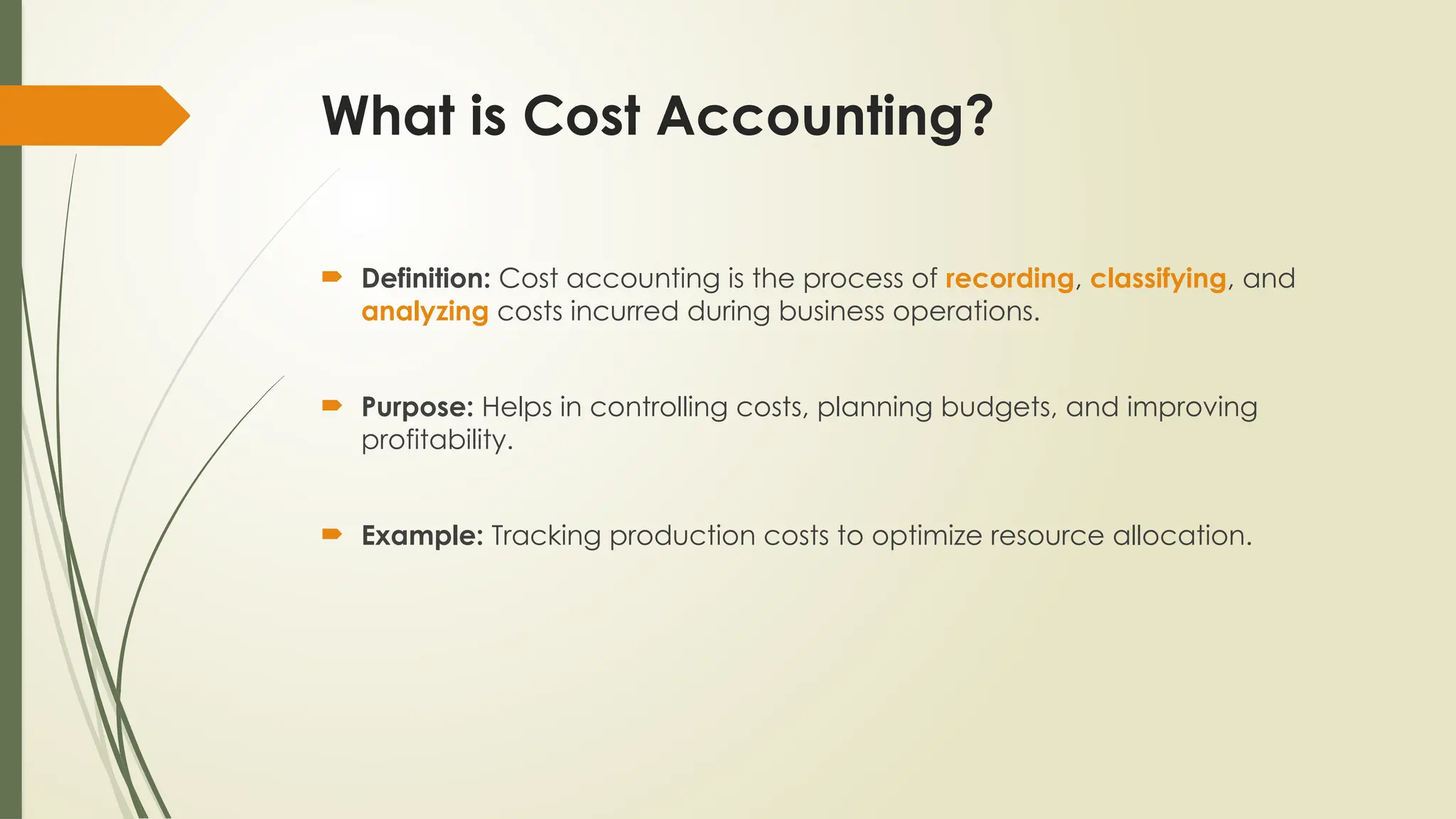 What is Cost Accounting?

Definition: Cost accounting is the process of recording, classifying, and analyzing costs incurred during business operations.

Purpose: Helps in controlling costs, planning budgets, and improving profitability.

Example: Tracking production costs to optimize resource allocation.